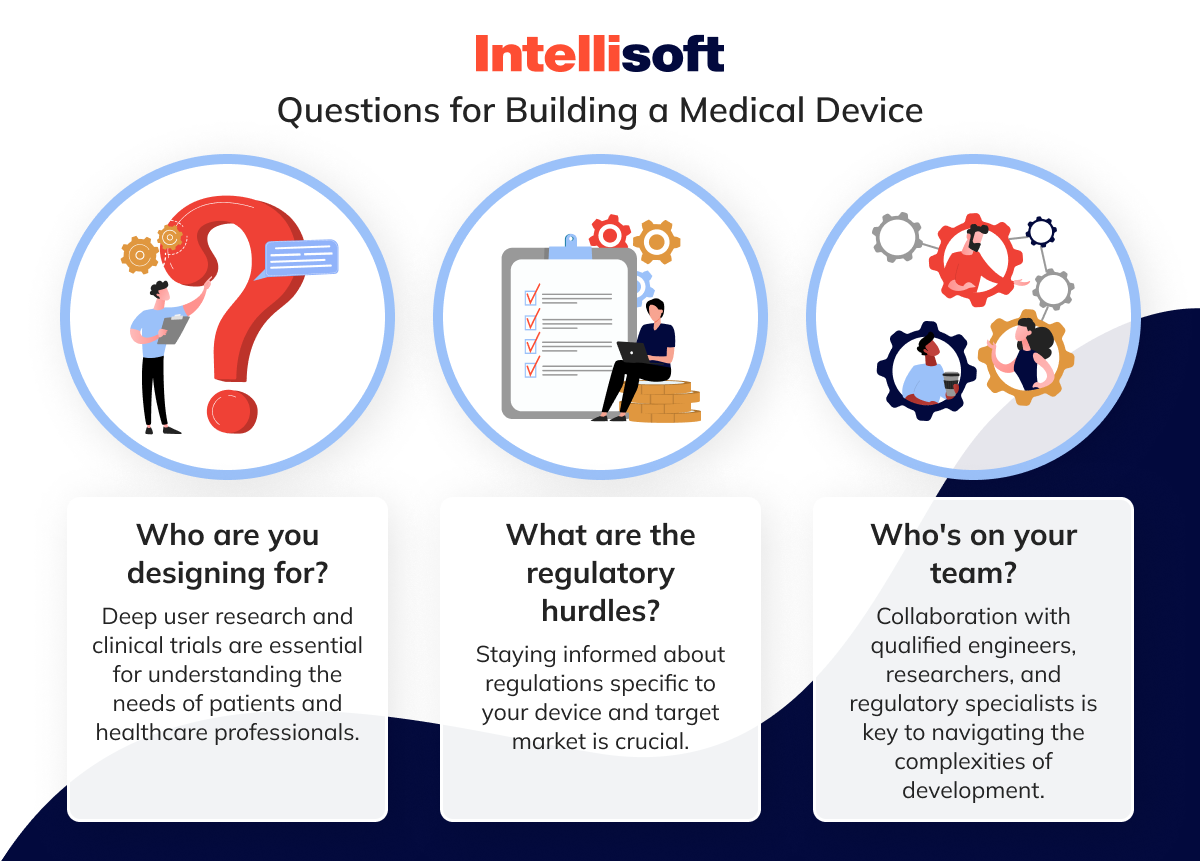 Intellisoft

Questions for Building a Medical Device

Who are you designing for?

Deep user research and clinical trials are essential for understanding the needs of patients and healthcare professionals.

What are the regulatory hurdles?

Staying informed about regulations specific to your device and target market is crucial.

Who's on your team?

Collaboration with qualified engineers, researchers, and regulatory specialists is key to navigating the complexities of development.